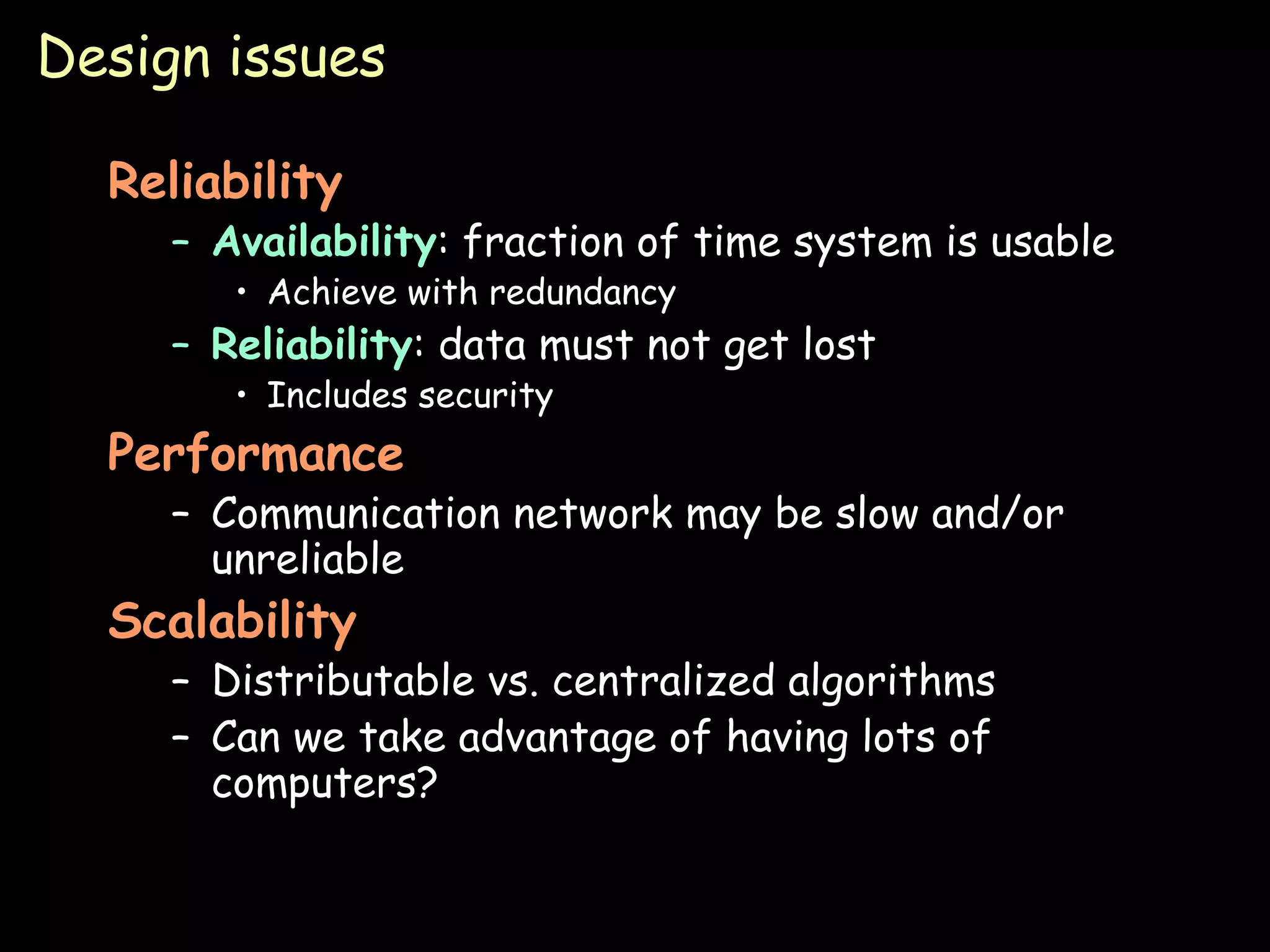 Design issues

Reliability

– Availability: fraction of time system is usable

• Achieve with redundancy

– Reliability: data must not get lost

• Includes security

Performance

– Communication network may be slow and/or unreliable

Scalability

– Distributable vs. centralized algorithms

– Can we take advantage of having lots of computers?